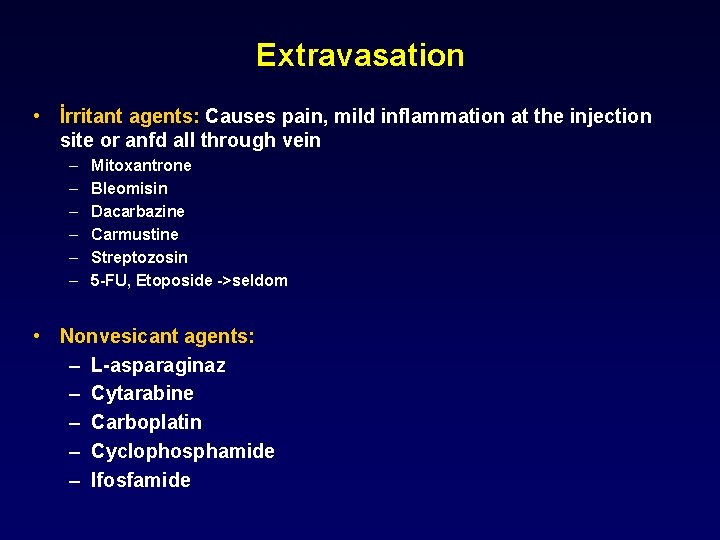 Extravasation

• İrritant agents: Causes pain, mild inflammation at the injection site or anfd all through vein
– Mitoxantrone
– Bleomisin
– Dacarbazine
– Carmustine
– Streptozosin
– 5-FU, Etoposide ->seldom

• Nonvesicant agents:
– L-asparaginaz
– Cytarabine
– Carboplatin
– Cyclophosphamide
– Ifosfamide